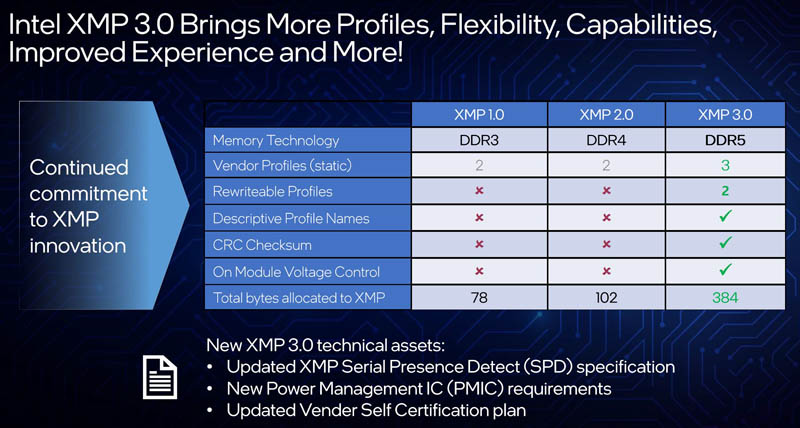 Intel XMP 3.0 Brings More Profiles, Flexibility, Capabilities, Improved Experience and More!

Continued commitment to XMP innovation

| | XMP 1.0 | XMP 2.0 | XMP 3.0 |
|---|---|---|---|
| Memory Technology | DDR3 | DDR4 | DDR5 |
| Vendor Profiles (static) | 2 | 2 | 3 |
| Rewriteable Profiles | × | × | 2 |
| Descriptive Profile Names | × | × | ✓ |
| CRC Checksum | × | × | ✓ |
| On Module Voltage Control | × | × | ✓ |
| Total bytes allocated to XMP | 78 | 102 | 384 |

New XMP 3.0 technical assets:
• Updated XMP Serial Presence Detect (SPD) specification
• New Power Management IC (PMIC) requirements
• Updated Vender Self Certification plan